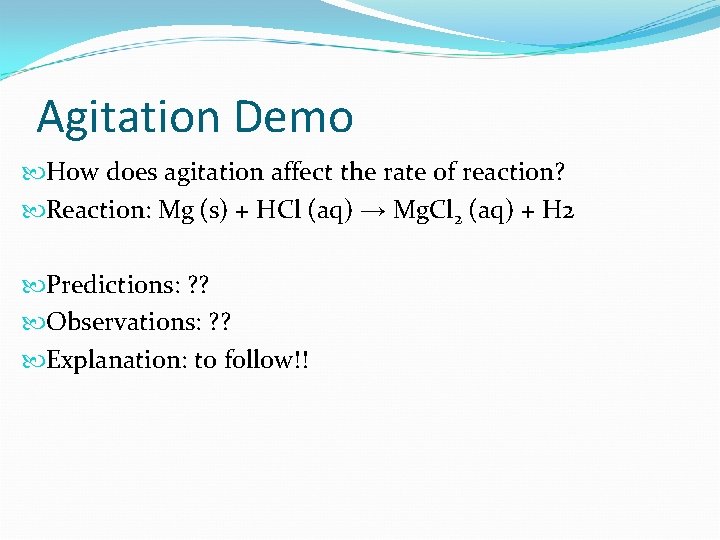 Agitation Demo

How does agitation affect the rate of reaction?

Reaction: $Mg (s) + HCl (aq) \rightarrow MgCl_2 (aq) + H2$

Predictions: ??

Observations: ??

Explanation: to follow!!